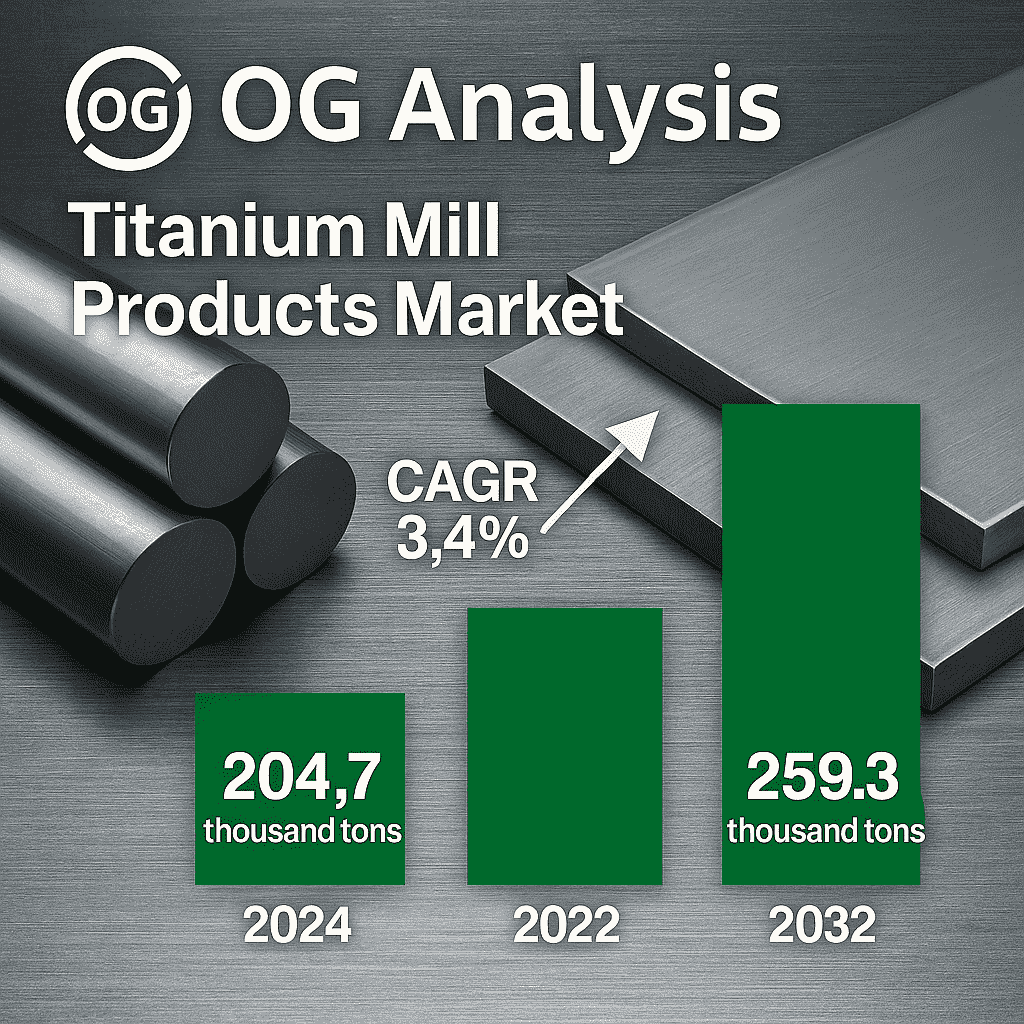 OG OG Analysis

Titanium Mill Products Market

CAGR 3,4%

204,7 thousand tons

259.3 thousand tons

2024

2022

2032